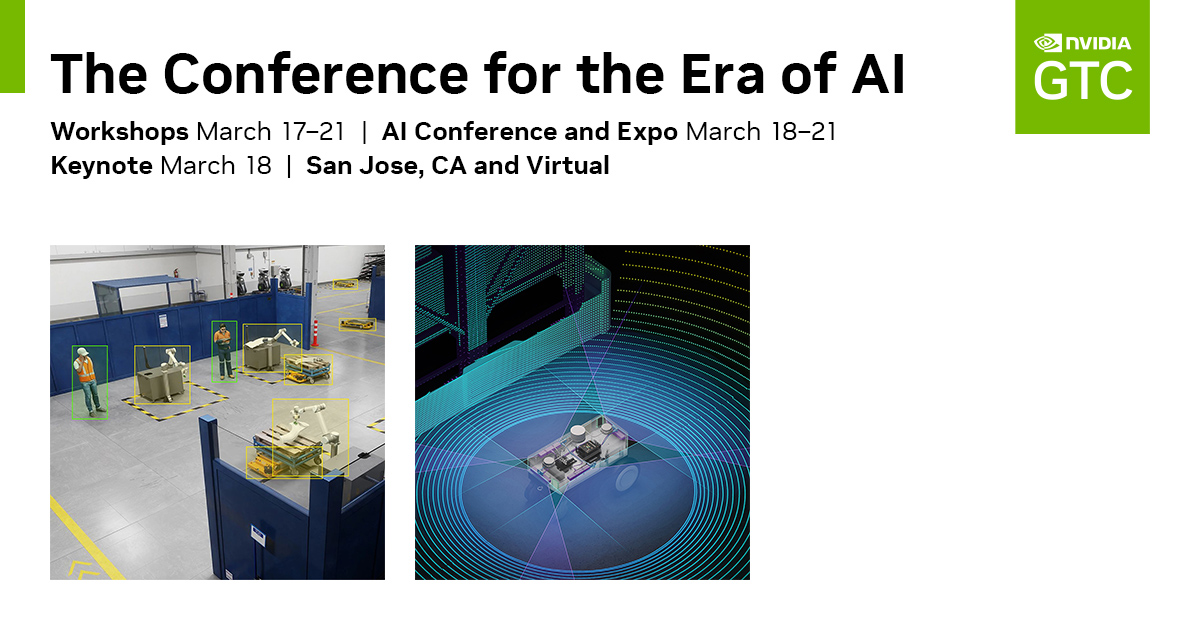 The Conference for the Era of AI

Workshops March 17–21 | AI Conference and Expo March 18–21
Keynote March 18 | San Jose, CA and Virtual

NVIDIA
GTC